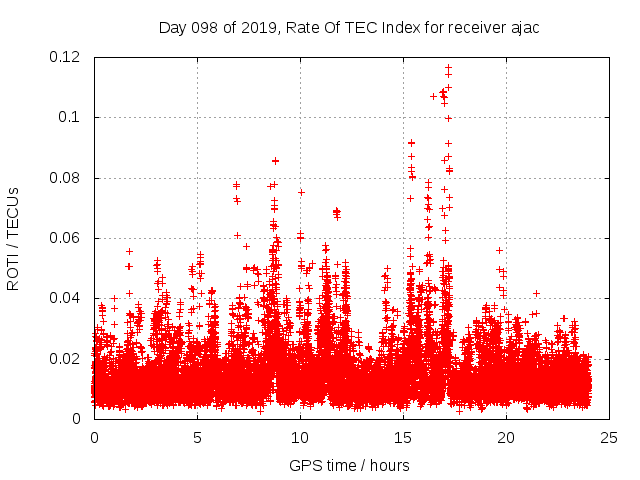 Day 098 of 2019, Rate Of TEC Index for receiver ajac

ROTI / TECUs

0.12
0.1
0.08
0.06
0.04
0.02
0

0
5
10
15
20
25

GPS time / hours